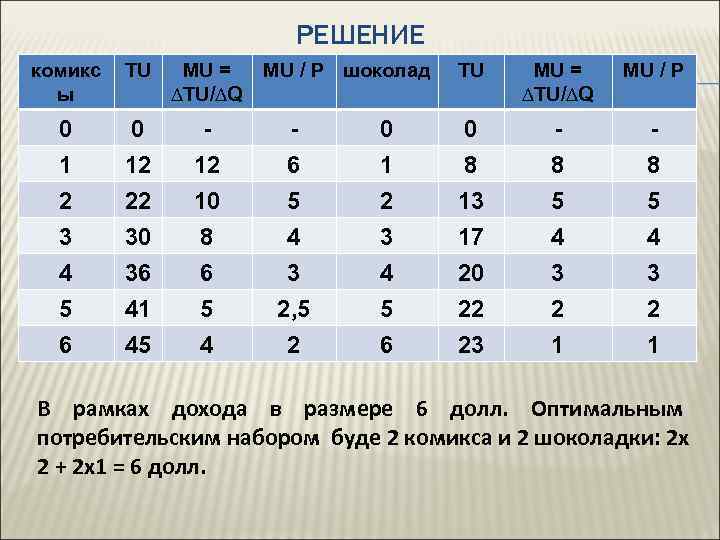 РЕШЕНИЕ

| комиксы | TU | MU = $\Delta TU/\Delta Q$ | MU / P | шоколад | TU | MU = $\Delta TU/\Delta Q$ | MU / P |
|---|---|---|---|---|---|---|---|
| 0 | 0 | - | - | 0 | 0 | - | - |
| 1 | 12 | 12 | 6 | 1 | 8 | 8 | 8 |
| 2 | 22 | 10 | 5 | 2 | 13 | 5 | 5 |
| 3 | 30 | 8 | 4 | 3 | 17 | 4 | 4 |
| 4 | 36 | 6 | 3 | 4 | 20 | 3 | 3 |
| 5 | 41 | 5 | 2,5 | 5 | 22 | 2 | 2 |
| 6 | 45 | 4 | 2 | 6 | 23 | 1 | 1 |

В рамках дохода в размере 6 долл. Оптимальным потребительским набором буде 2 комикса и 2 шоколадки: 2х 2 + 2х1 = 6 долл.